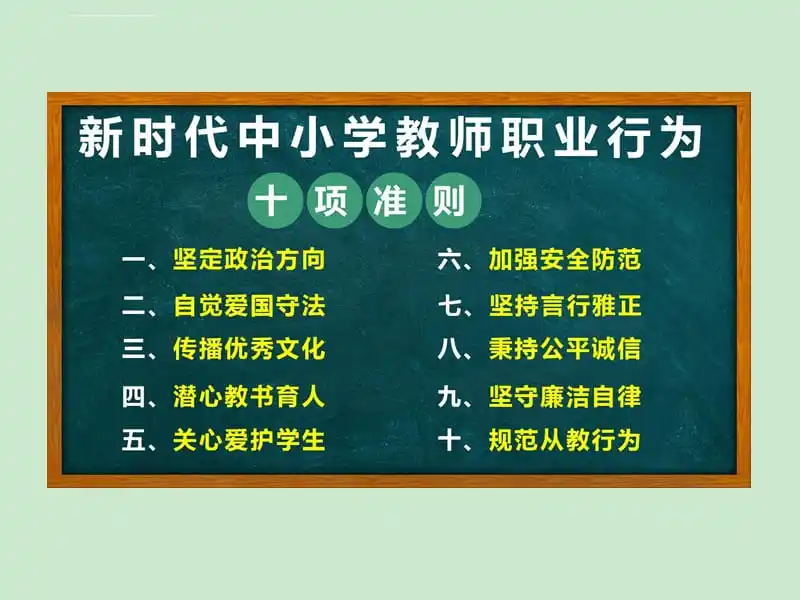 新时代中小学教师职业行为

十项准则

一、坚定政治方向
二、自觉爱国守法
三、传播优秀文化
四、潜心教书育人
五、关心爱护学生

六、加强安全防范
七、坚持言行雅正
八、秉持公平诚信
九、坚守廉洁自律
十、规范从教行为